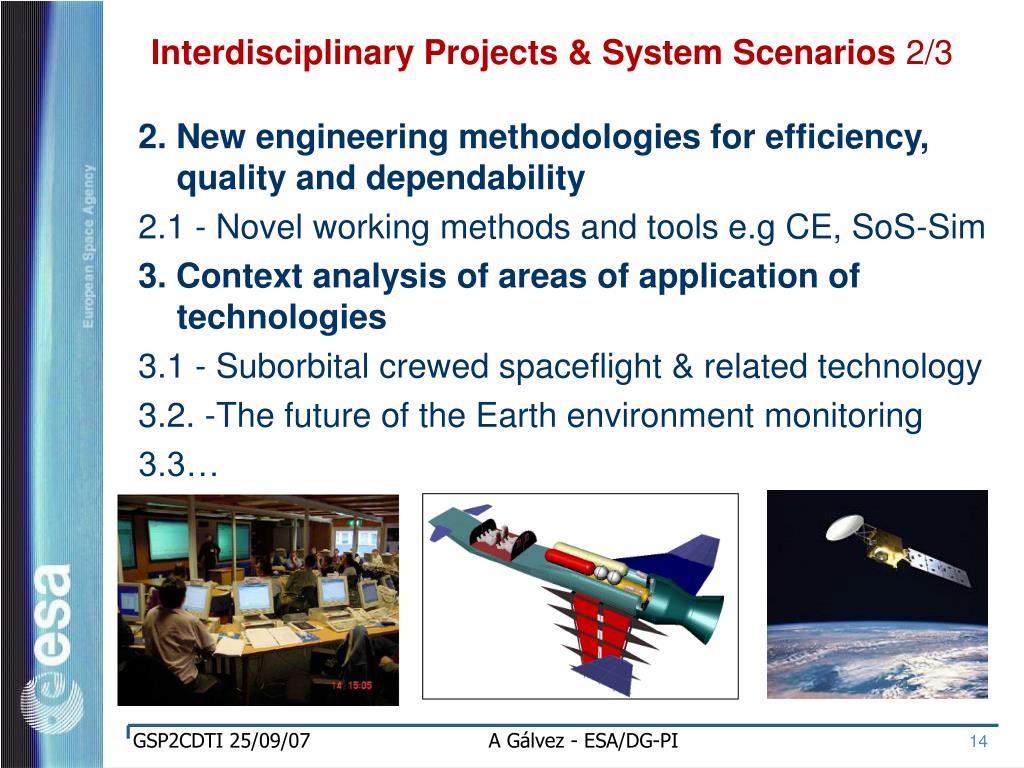 European Space Agency

esa

Interdisciplinary Projects & System Scenarios 2/3

2. New engineering methodologies for efficiency, quality and dependability

2.1 - Novel working methods and tools e.g CE, SoS-Sim

3. Context analysis of areas of application of technologies

3.1 - Suborbital crewed spaceflight & related technology

3.2. -The future of the Earth environment monitoring

3.3…

14 15:05

GSP2CDTI 25/09/07

A Gálvez - ESA/DG-PI

14